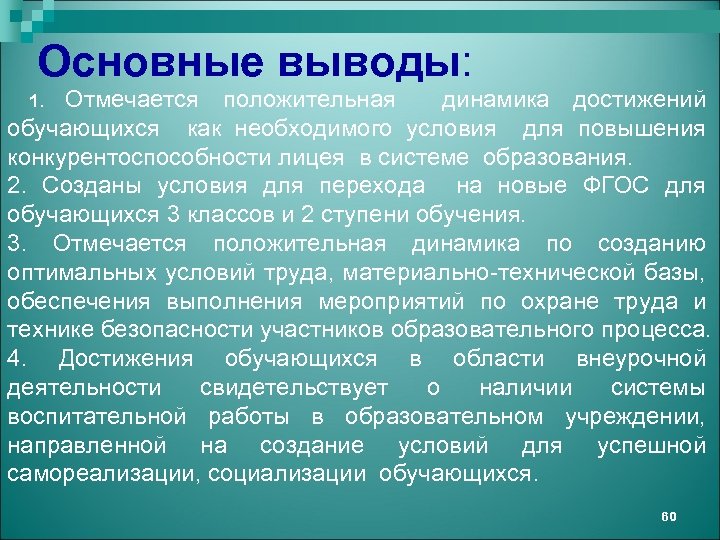 Основные выводы:

1. Отмечается положительная динамика достижений обучающихся как необходимого условия для повышения конкурентоспособности лицея в системе образования.
2. Созданы условия для перехода на новые ФГОС для обучающихся 3 классов и 2 ступени обучения.
3. Отмечается положительная динамика по созданию оптимальных условий труда, материально-технической базы, обеспечения выполнения мероприятий по охране труда и технике безопасности участников образовательного процесса.
4. Достижения обучающихся в области внеурочной деятельности свидетельствует о наличии системы воспитательной работы в образовательном учреждении, направленной на создание условий для успешной самореализации, социализации обучающихся.

60